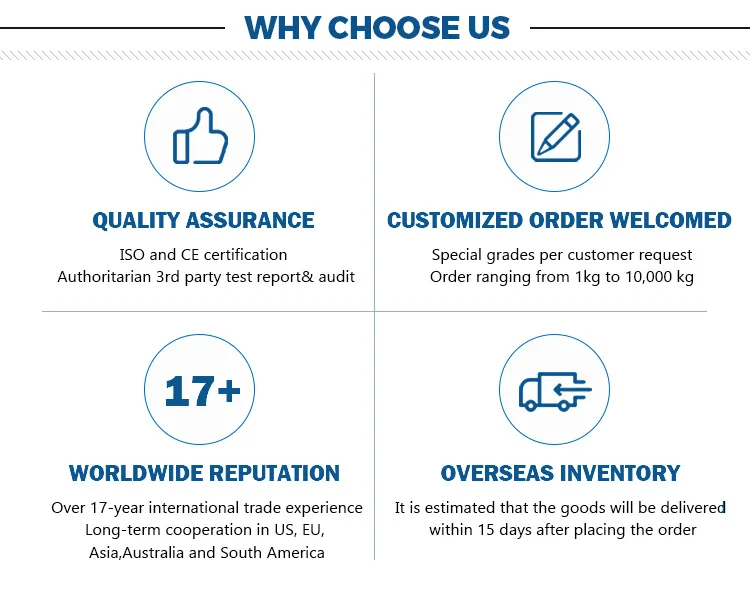 WHY CHOOSE US

QUALITY ASSURANCE

ISO and CE certification
Authoritarian 3rd party test report& audit

CUSTOMIZED ORDER WELCOMED

Special grades per customer request
Order ranging from 1kg to 10,000 kg

17+

WORLDWIDE REPUTATION

Over 17-year international trade experience
Long-term cooperation in US, EU, Asia,Australia and South America

OVERSEAS INVENTORY

It is estimated that the goods will be delivered within 15 days after placing the order